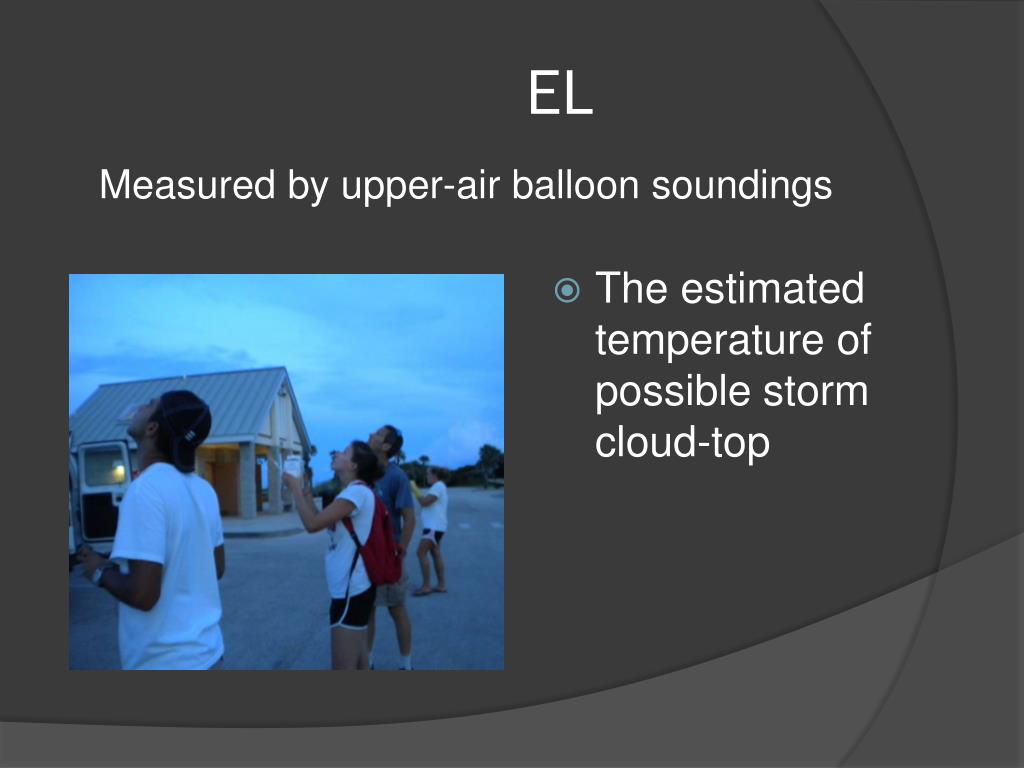 EL

Measured by upper-air balloon soundings

The estimated temperature of possible storm cloud-top